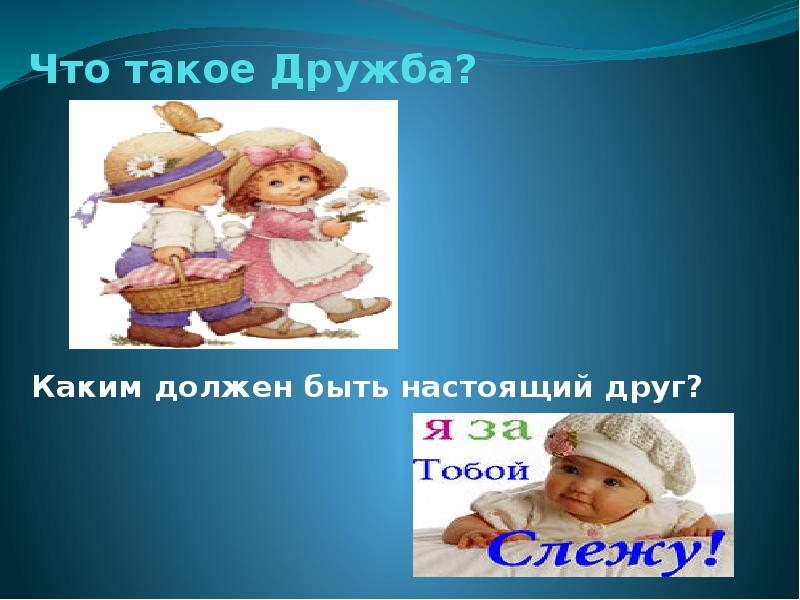 Что такое Дружба?

Каким должен быть настоящий друг?

я за
Тобой
Слежу!